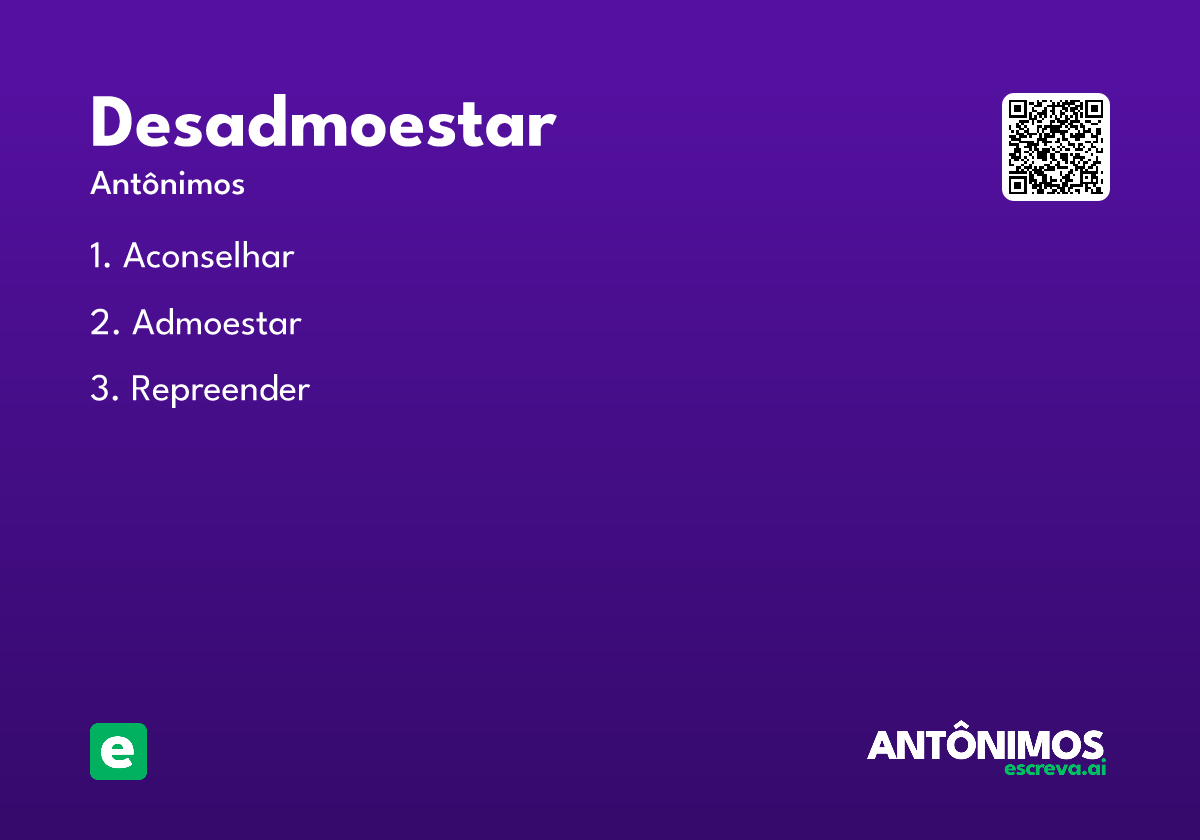 Desadmoestar

Antônimos

1. Aconselhar

2. Admoestar

3. Repreender

e

ANTÔNIMOS
escreva.ai